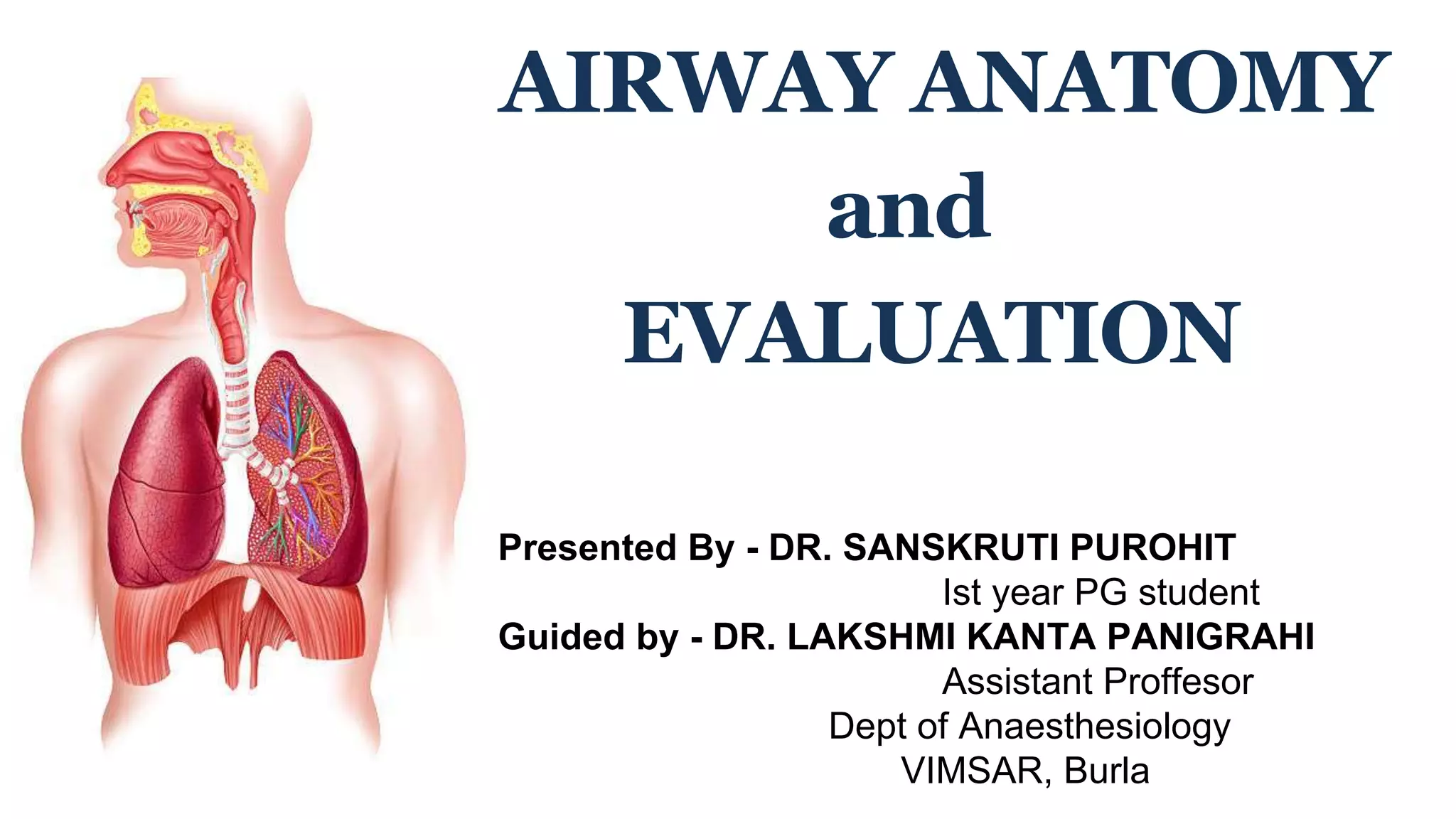 AIRWAY ANATOMY
and
EVALUATION

Presented By - DR. SANSKRUTI PUROHIT
Ist year PG student
Guided by - DR. LAKSHMI KANTA PANIGRAHI
Assistant Proffesor
Dept of Anaesthesiology
VIMSAR, Burla